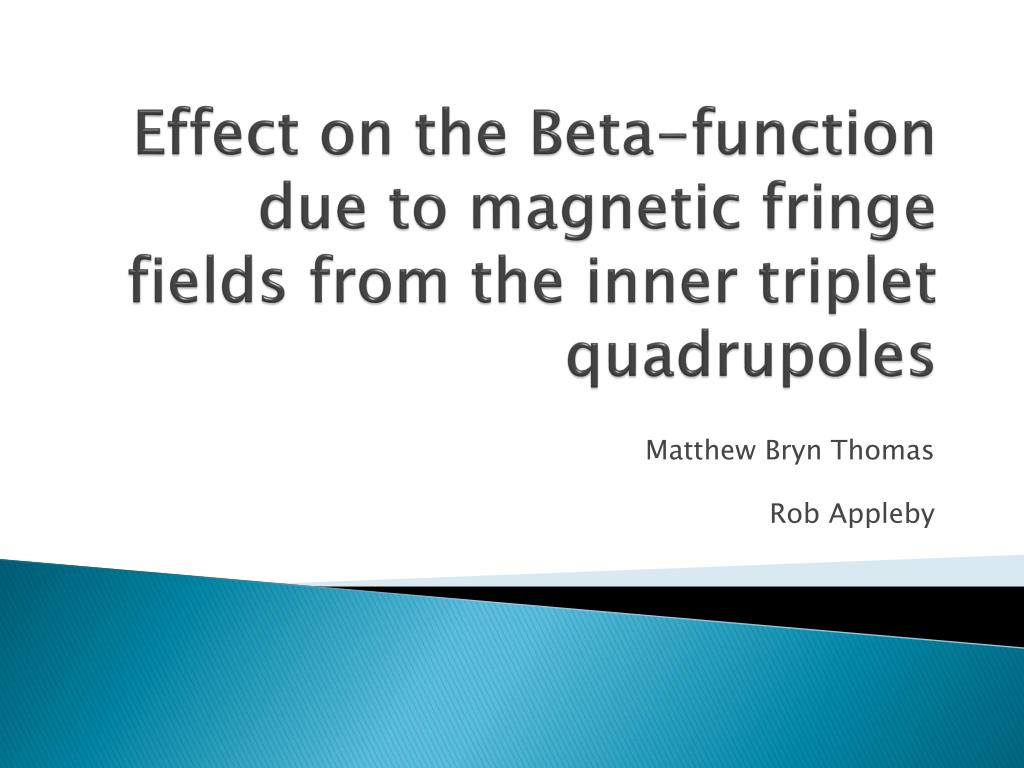 Effect on the Beta-function due to magnetic fringe fields from the inner triplet quadrupoles

Matthew Bryn Thomas

Rob Appleby